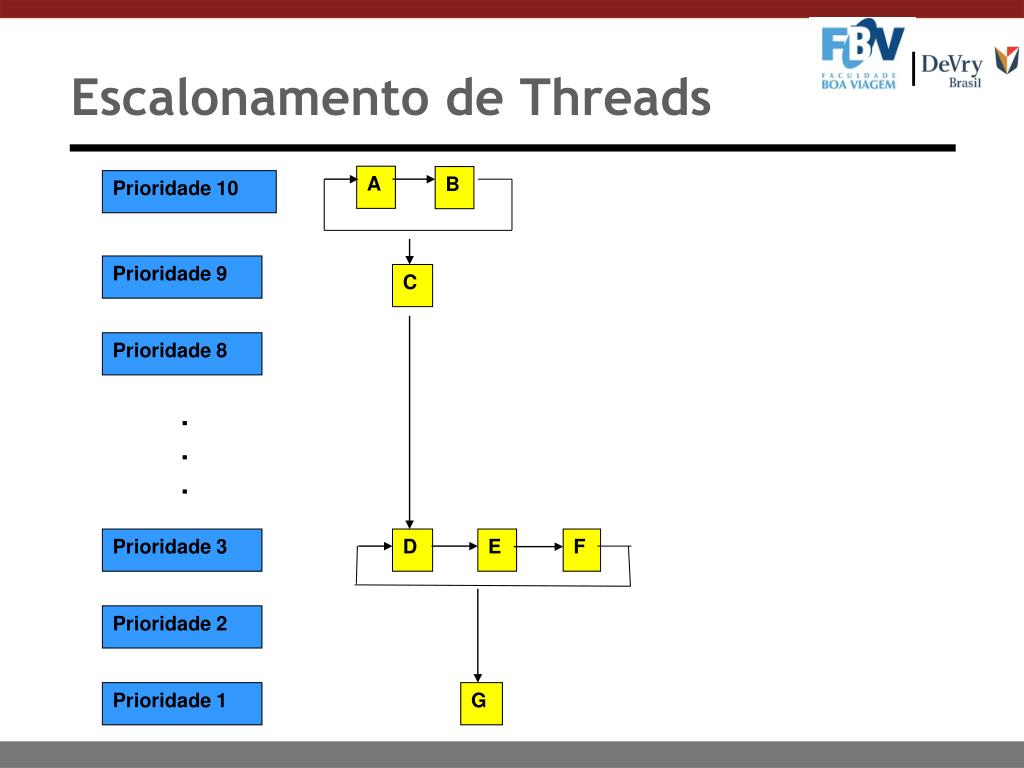 FBV
FACULDADE
BOA VIAGEM
DeVry
Brasil

Escalonamento de Threads

Prioridade 10

A

B

Prioridade 9

C

Prioridade 8

.
.
.

Prioridade 3

D

E

F

Prioridade 2

Prioridade 1

G